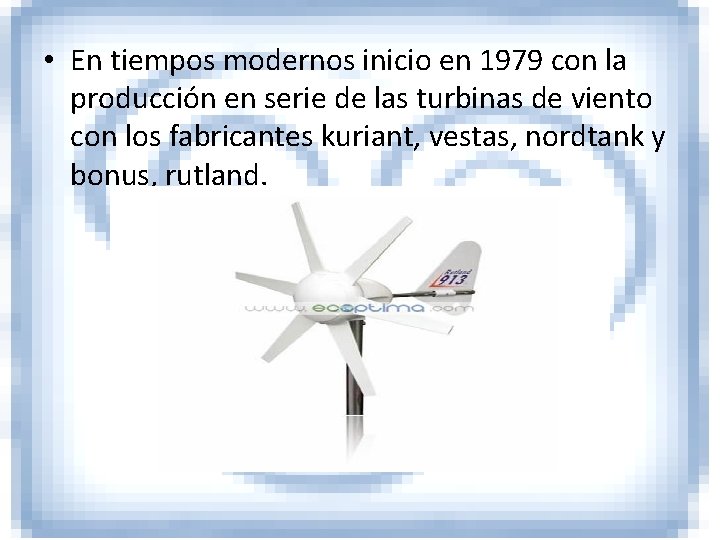 • En tiempos modernos inicio en 1979 con la producción en serie de las turbinas de viento con los fabricantes kuriant, vestas, nordtank y bonus, rutland.

Rutland 913

www.ecoptima.com